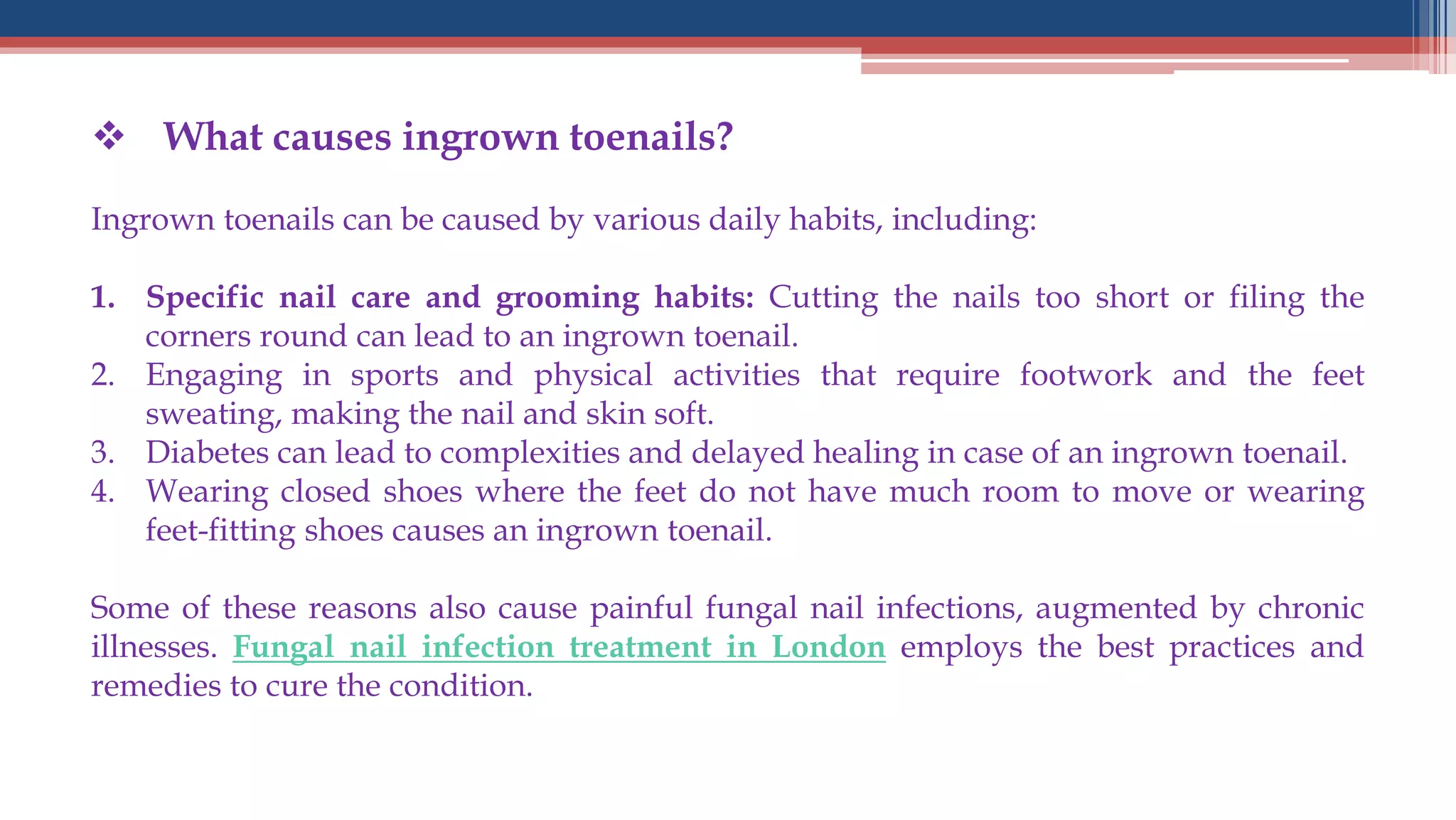 ❖ What causes ingrown toenails?

Ingrown toenails can be caused by various daily habits, including:

1. Specific nail care and grooming habits: Cutting the nails too short or filing the corners round can lead to an ingrown toenail.
2. Engaging in sports and physical activities that require footwork and the feet sweating, making the nail and skin soft.
3. Diabetes can lead to complexities and delayed healing in case of an ingrown toenail.
4. Wearing closed shoes where the feet do not have much room to move or wearing feet-fitting shoes causes an ingrown toenail.

Some of these reasons also cause painful fungal nail infections, augmented by chronic illnesses. Fungal nail infection treatment in London employs the best practices and remedies to cure the condition.